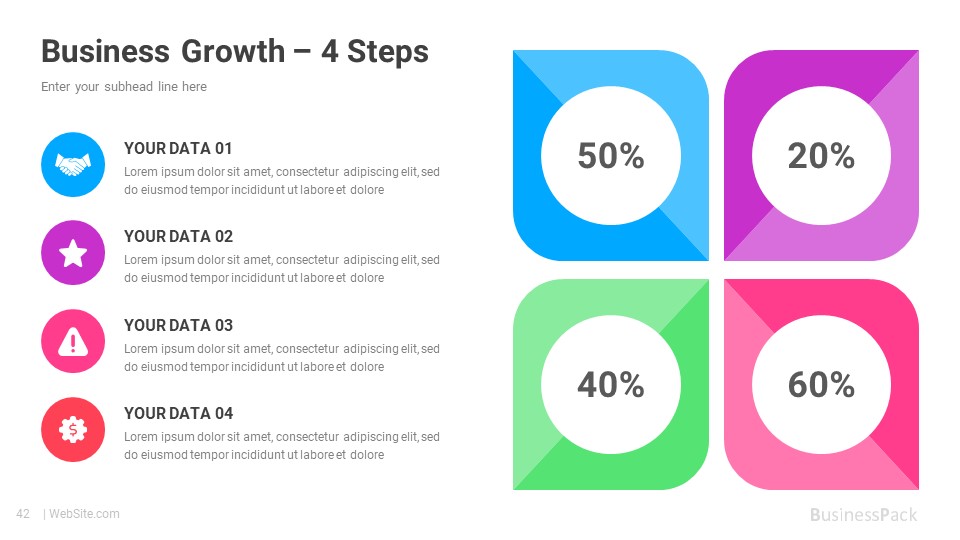 Business Growth – 4 Steps

Enter your subhead line here

YOUR DATA 01

Lorem ipsum dolor sit amet, consectetur adipiscing elit, sed do eiusmod tempor incididunt ut labore et dolore

YOUR DATA 02

Lorem ipsum dolor sit amet, consectetur adipiscing elit, sed do eiusmod tempor incididunt ut labore et dolore

YOUR DATA 03

Lorem ipsum dolor sit amet, consectetur adipiscing elit, sed do eiusmod tempor incididunt ut labore et dolore

YOUR DATA 04

Lorem ipsum dolor sit amet, consectetur adipiscing elit, sed do eiusmod tempor incididunt ut labore et dolore

50%

20%

40%

60%

42 | WebSite.com

BusinessPack